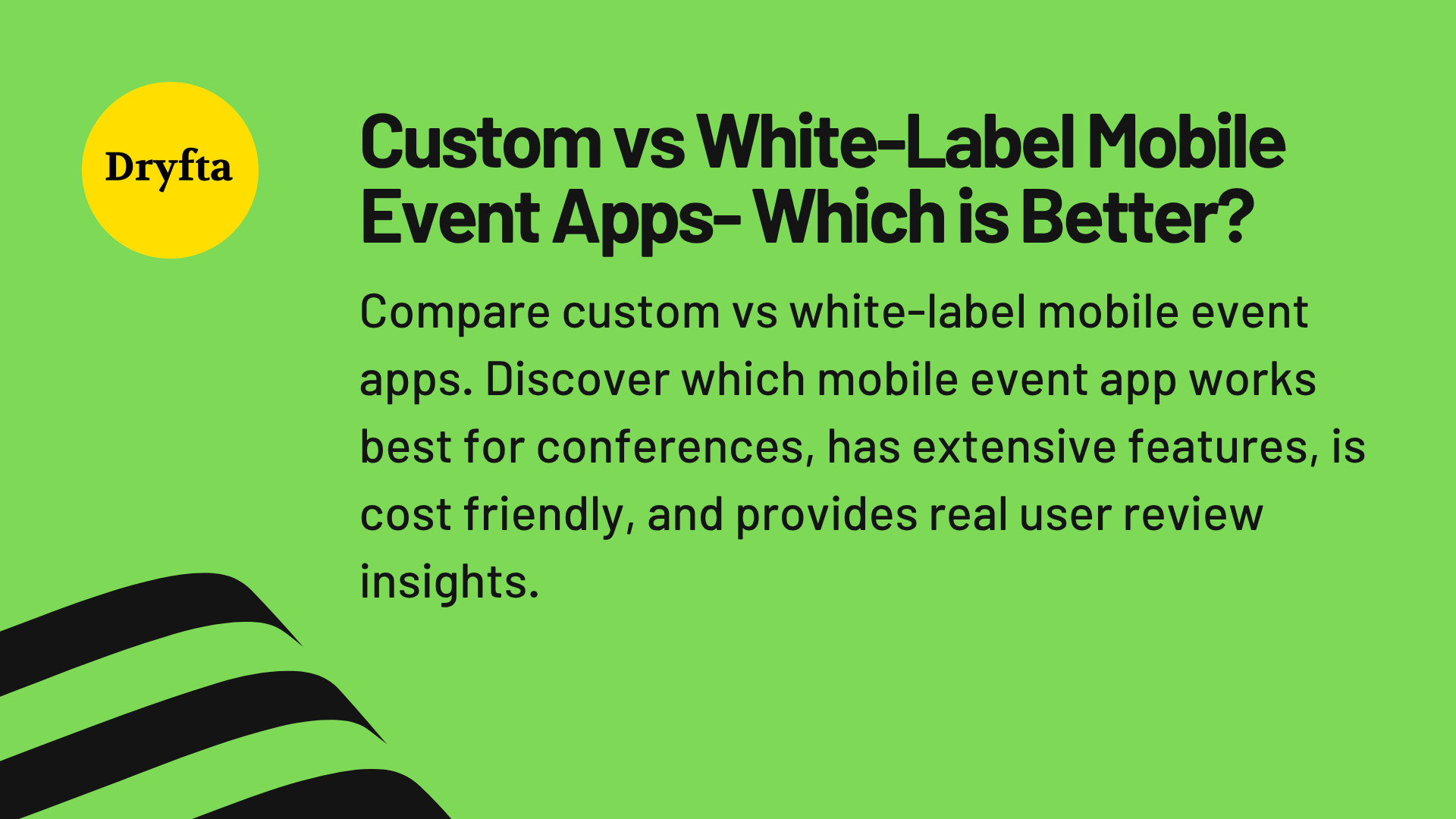 Dryfta

Custom vs White-Label Mobile Event Apps- Which is Better?

Compare custom vs white-label mobile event apps. Discover which mobile event app works best for conferences, has extensive features, is cost friendly, and provides real user review insights.